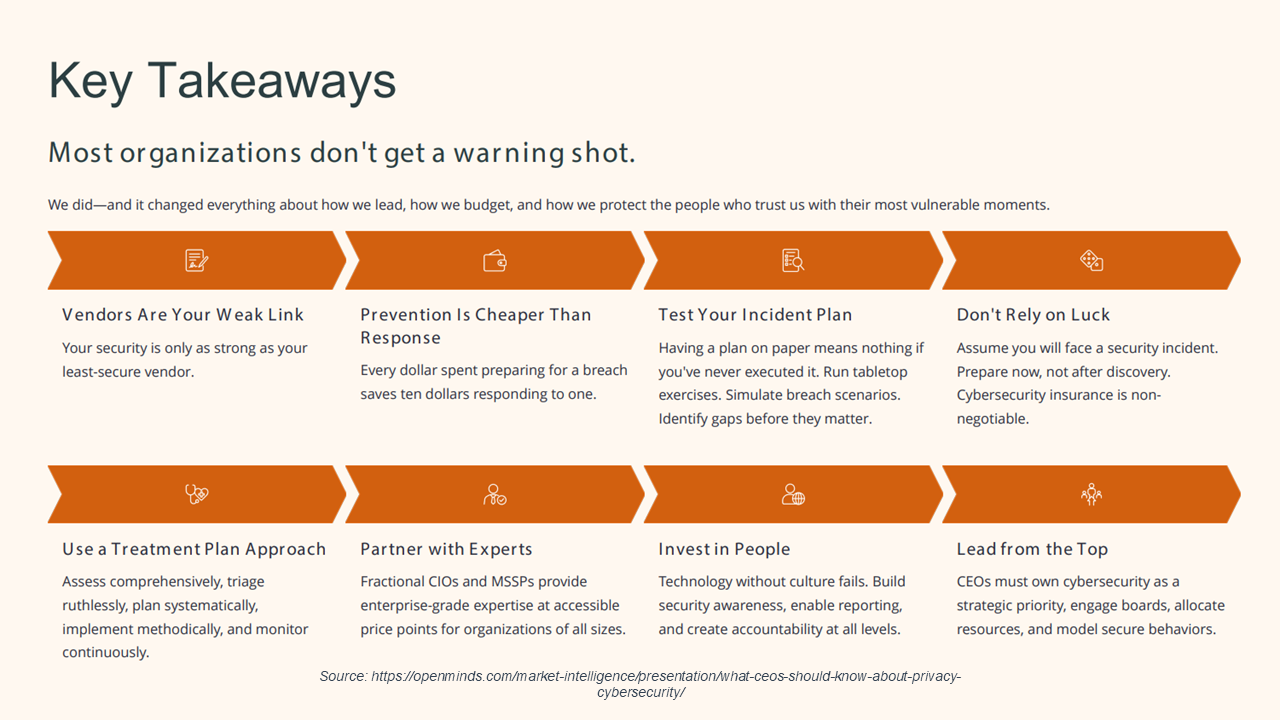 Key Takeaways

Most organizations don't get a warning shot.

We did—and it changed everything about how we lead, how we budget, and how we protect the people who trust us with their most vulnerable moments.

Vendors Are Your Weak Link

Your security is only as strong as your least-secure vendor.

Prevention Is Cheaper Than Response

Every dollar spent preparing for a breach saves ten dollars responding to one.

Test Your Incident Plan

Having a plan on paper means nothing if you've never executed it. Run tabletop exercises. Simulate breach scenarios. Identify gaps before they matter.

Don't Rely on Luck

Assume you will face a security incident. Prepare now, not after discovery. Cybersecurity insurance is non-negotiable.

Use a Treatment Plan Approach

Assess comprehensively, triage ruthlessly, plan systematically, implement methodically, and monitor continuously.

Partner with Experts

Fractional CIOs and MSSPs provide enterprise-grade expertise at accessible price points for organizations of all sizes.

Invest in People

Technology without culture fails. Build security awareness, enable reporting, and create accountability at all levels.

Lead from the Top

CEOs must own cybersecurity as a strategic priority, engage boards, allocate resources, and model secure behaviors.

Source: https://openminds.com/market-intelligence/presentation/what-ceos-should-know-about-privacy-cybersecurity/